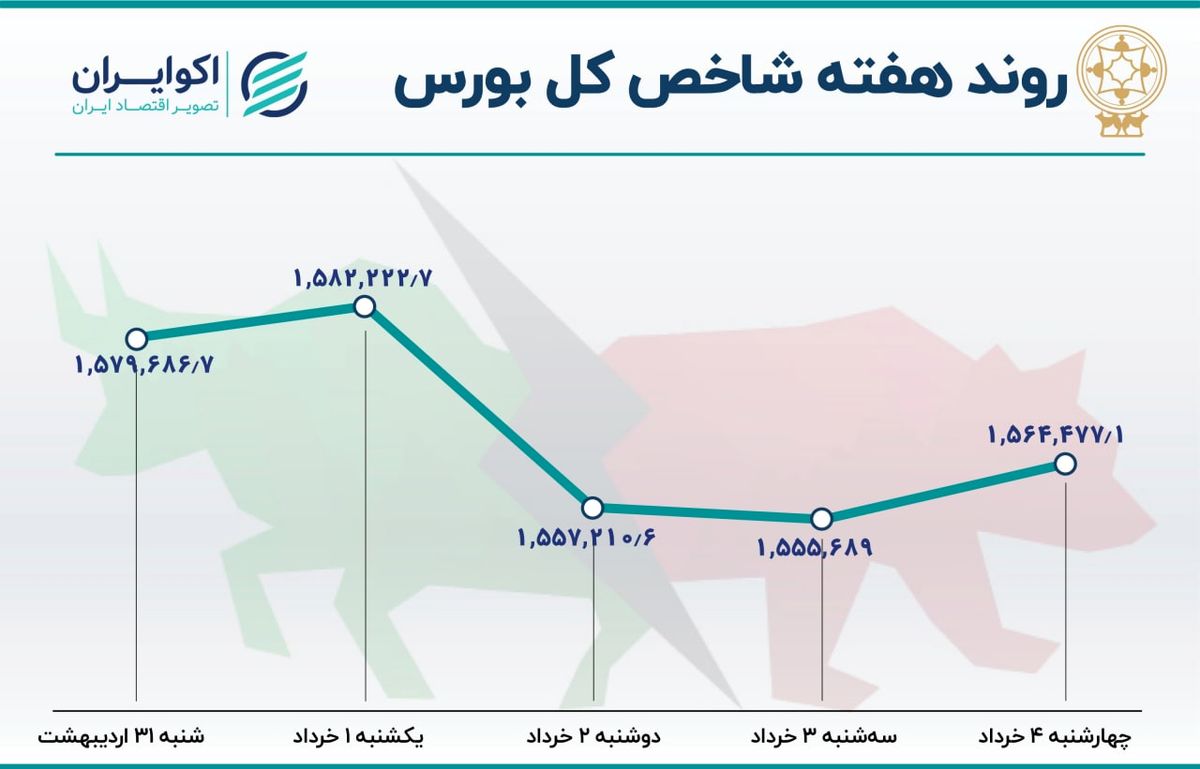 روند هفته شاخص کل بورس

اکوایران
تصویر اقتصاد ایران

۱,۵۷۹,۶۸۶/۷
۱,۵۸۲,۲۲۲/۷
۱,۵۵۷,۲۱۰/۶
۱,۵۵۵,۶۸۹
۱,۵۶۴,۴۷۷/۱

شنبه ۳۱ اردیبهشت
یکشنبه ۱ خرداد
دوشنبه ۲ خرداد
سه‌شنبه ۳ خرداد
چهارشنبه ۴ خرداد